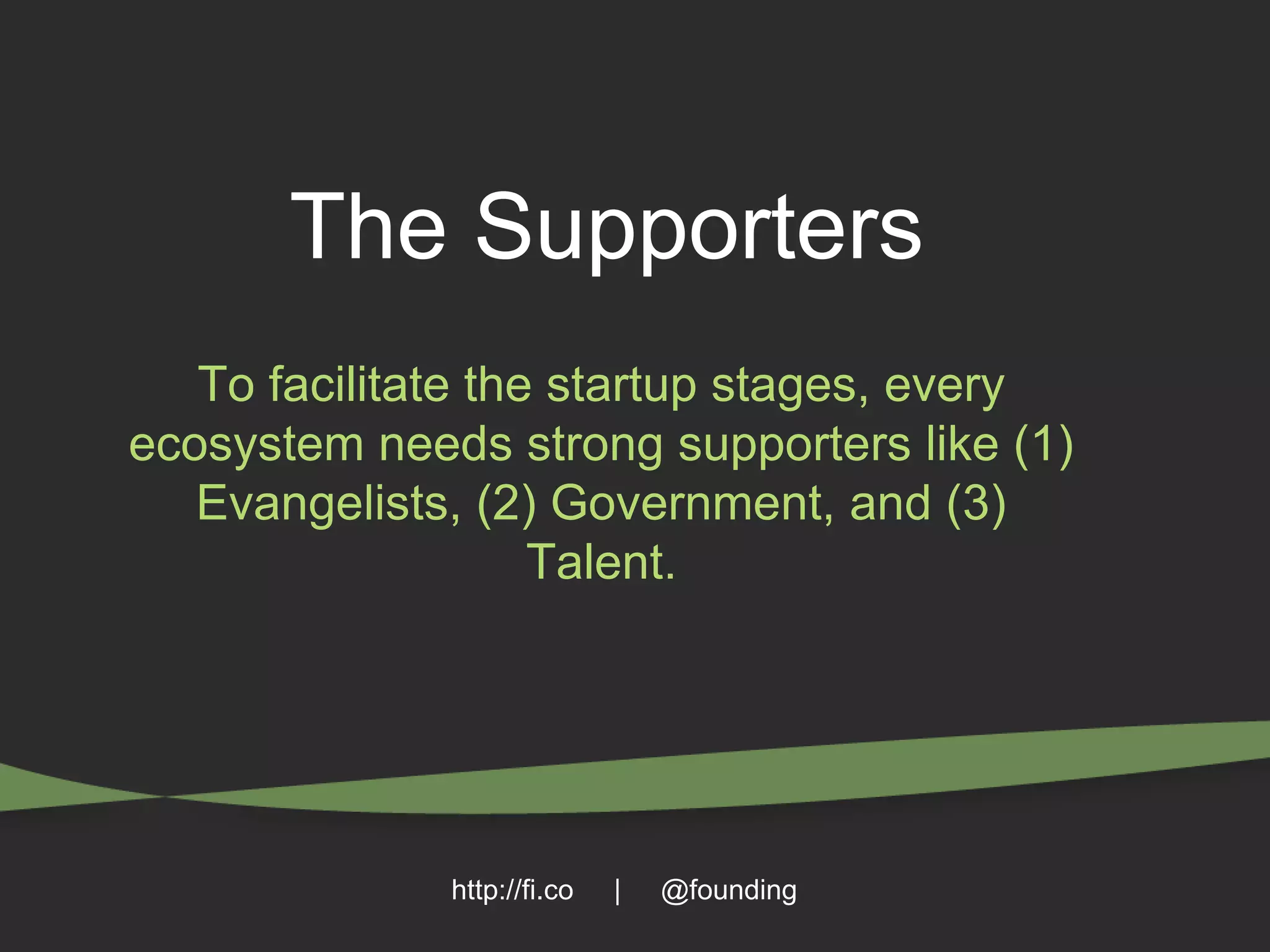 The Supporters

To facilitate the startup stages, every ecosystem needs strong supporters like (1) Evangelists, (2) Government, and (3) Talent.

http://fi.co | @founding